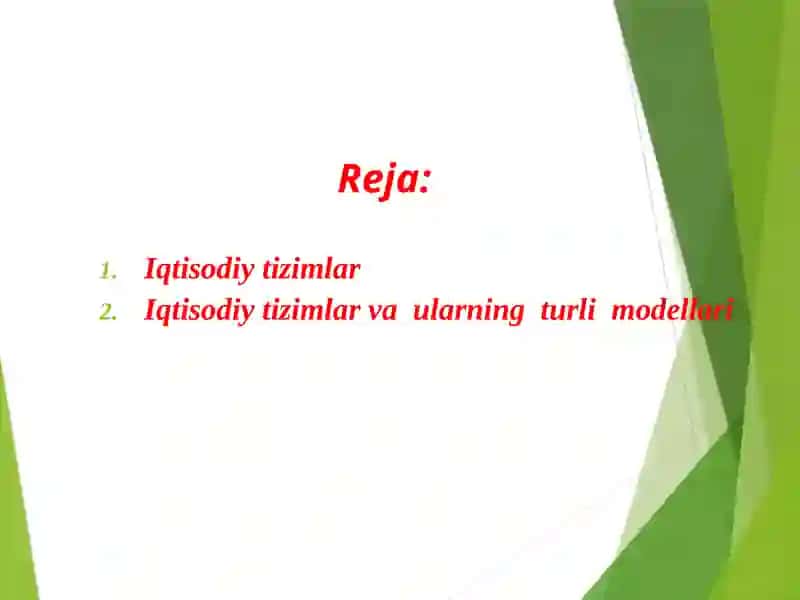 Reja:

1. Iqtisodiy tizimlar
2. Iqtisodiy tizimlar va ularning turli modellari